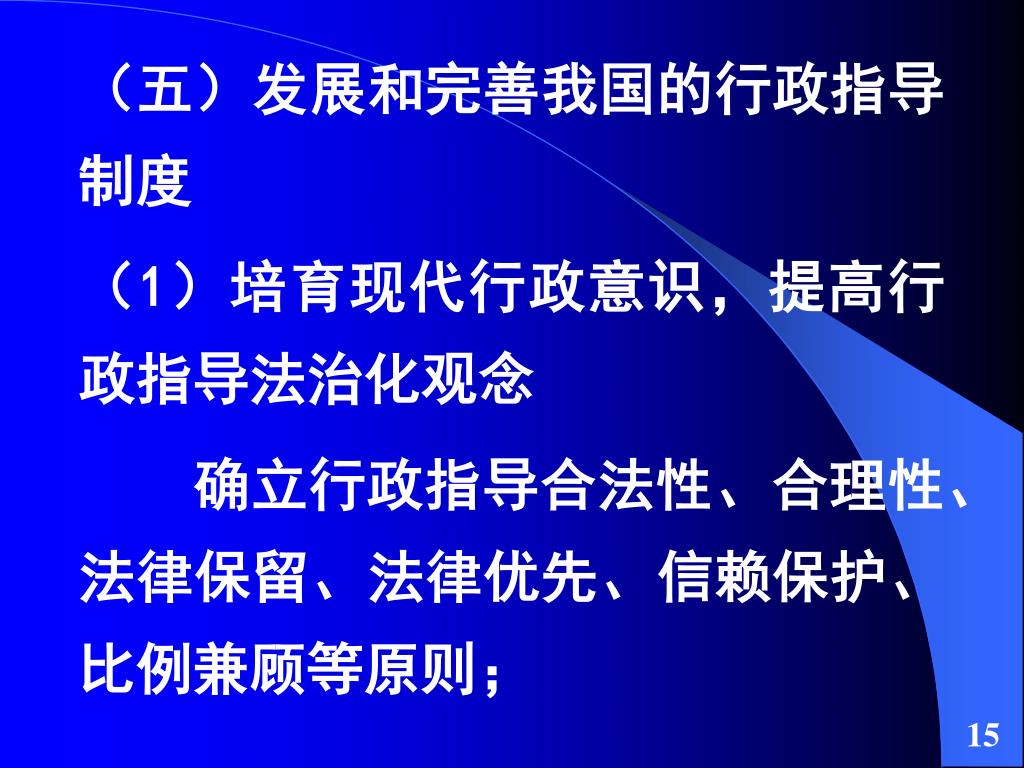 （五）发展和完善我国的行政指导制度

（1）培育现代行政意识，提高行政指导法治化观念

确立行政指导合法性、合理性、法律保留、法律优先、信赖保护、比例兼顾等原则；

15